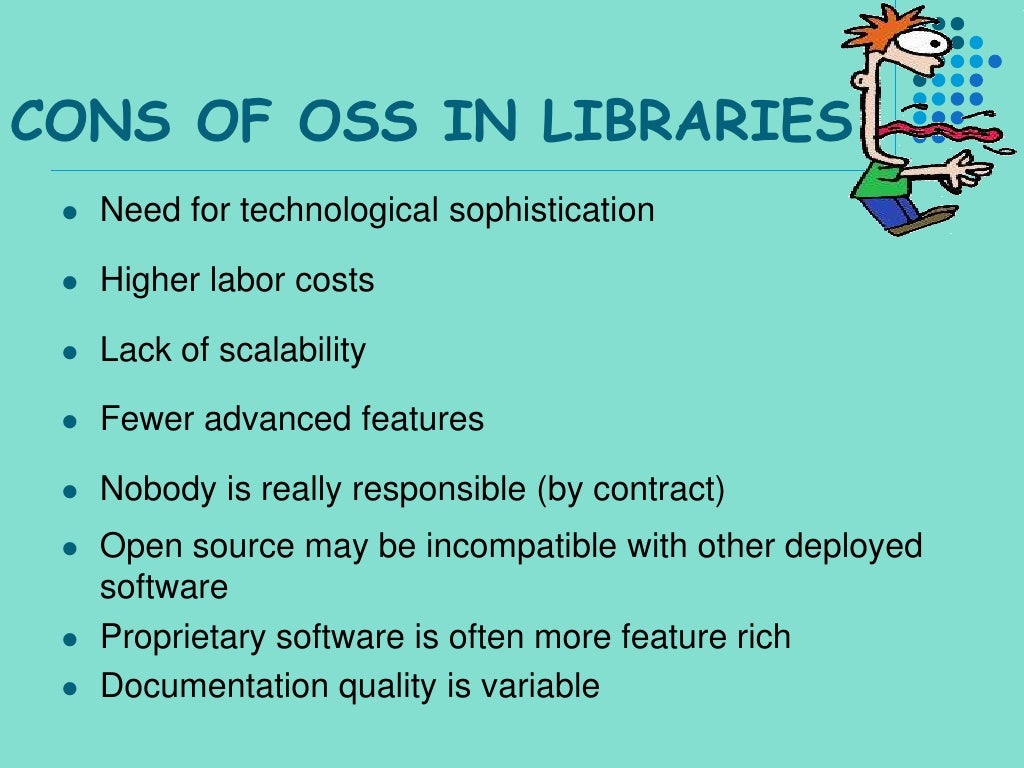 CONS OF OSS IN LIBRARIES

- Need for technological sophistication
- Higher labor costs
- Lack of scalability
- Fewer advanced features
- Nobody is really responsible (by contract)
- Open source may be incompatible with other deployed software
- Proprietary software is often more feature rich
- Documentation quality is variable